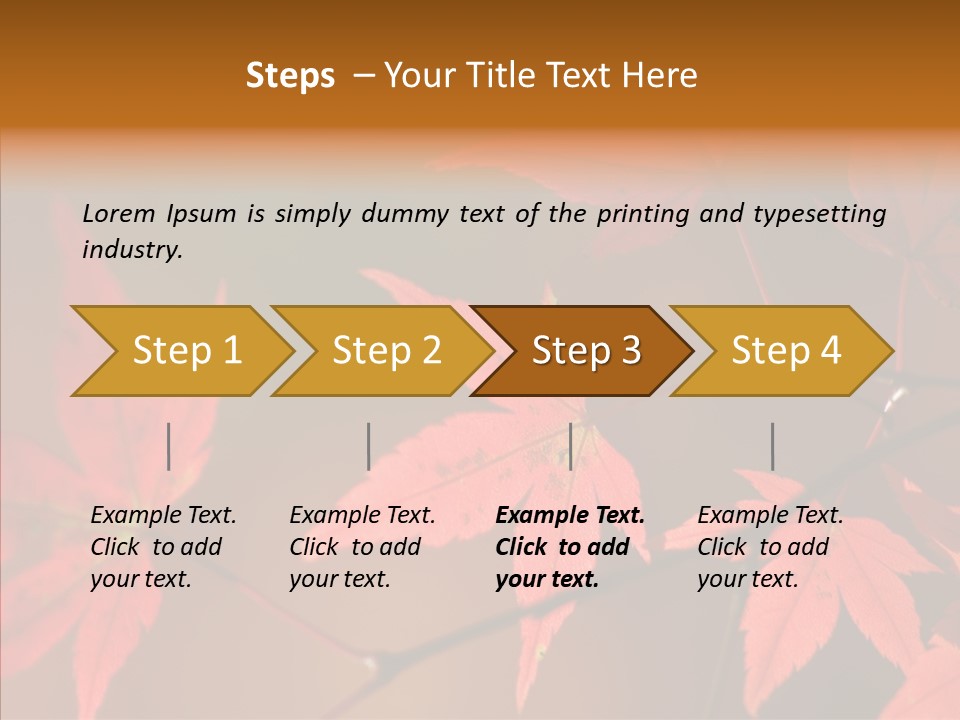 Steps – Your Title Text Here

Lorem Ipsum is simply dummy text of the printing and typesetting industry.

Step 1

Step 2

Step 3

Step 4

Example Text. Click to add your text.

Example Text. Click to add your text.

Example Text. Click to add your text.

Example Text. Click to add your text.